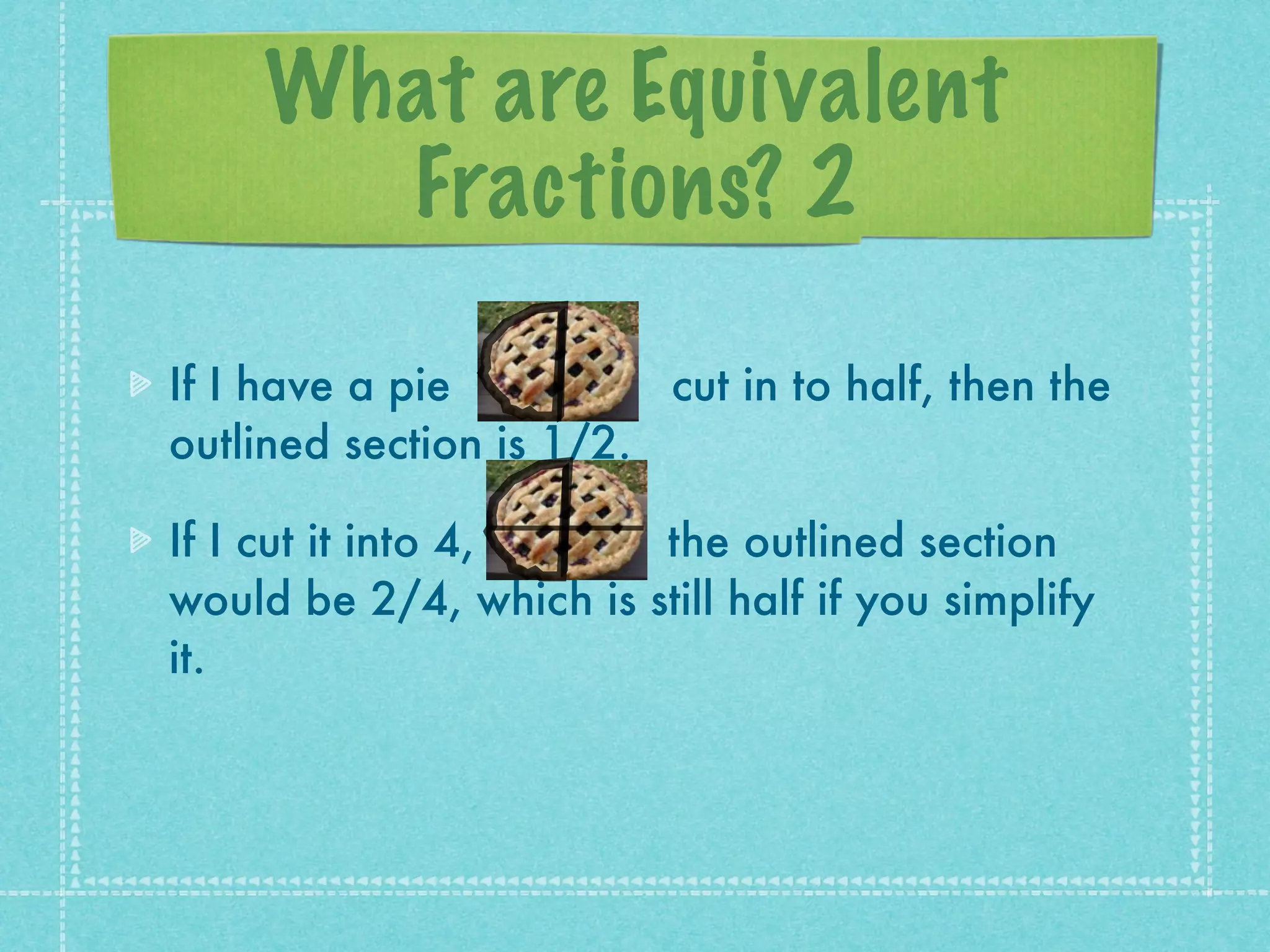 What are Equivalent Fractions? 2

If I have a pie cut in to half, then the outlined section is 1/2.

If I cut it into 4, the outlined section would be 2/4, which is still half if you simplify it.